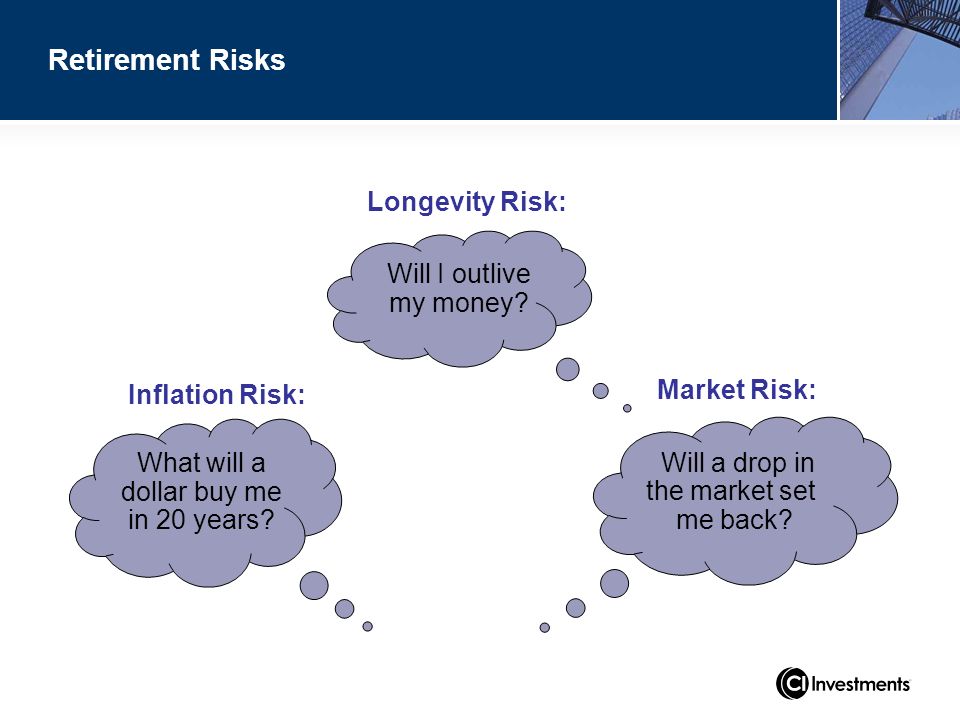 Retirement Risks

Longevity Risk:

Will I outlive my money?

Inflation Risk:

What will a dollar buy me in 20 years?

Market Risk:

Will a drop in the market set me back?

CI Investments